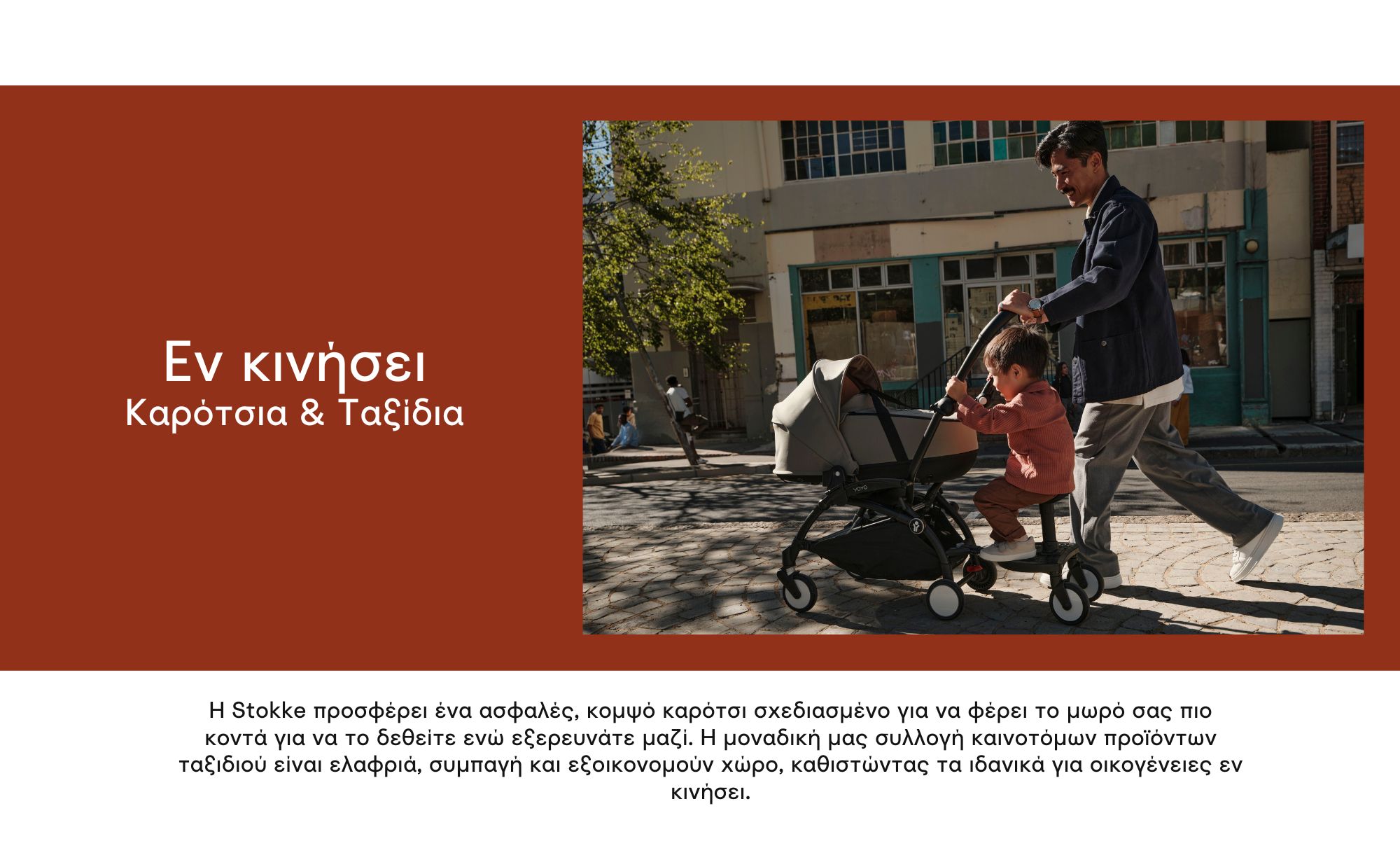 Εν κινήσει
Καρότσια & Ταξίδια

YOYO

Η Stokke προσφέρει ένα ασφαλές, κομψό καρότσι σχεδιασμένο για να φέρει το μωρό σας πιο κοντά για να το δεθείτε ενώ εξερευνάτε μαζί. Η μοναδική μας συλλογή καινοτόμων προϊόντων ταξιδιού είναι ελαφριά, συμπαγή και εξοικονομούν χώρο, καθιστώντας τα ιδανικά για οικογένειες εν κινήσει.